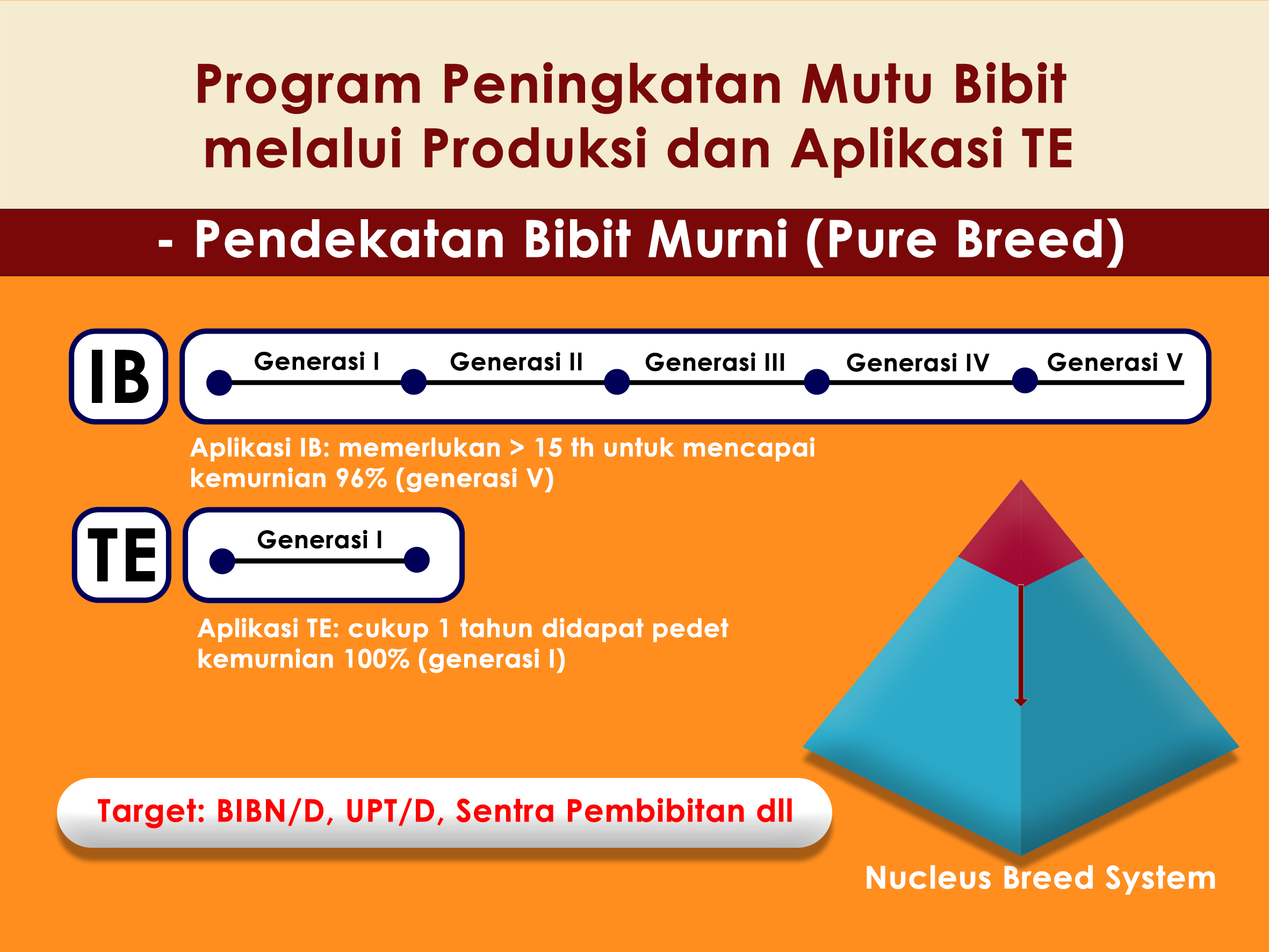 Program Peningkatan Mutu Bibit melalui Produksi dan Aplikasi TE

- Pendekatan Bibit Murni (Pure Breed)

IB

Generasi I Generasi II Generasi III Generasi IV Generasi V

Aplikasi IB: memerlukan > 15 th untuk mencapai kemurnian 96% (generasi V)

TE

Generasi I

Aplikasi TE: cukup 1 tahun didapat pedet kemurnian 100% (generasi I)

Target: BIBN/D, UPT/D, Sentra Pembibitan dll

Nucleus Breed System